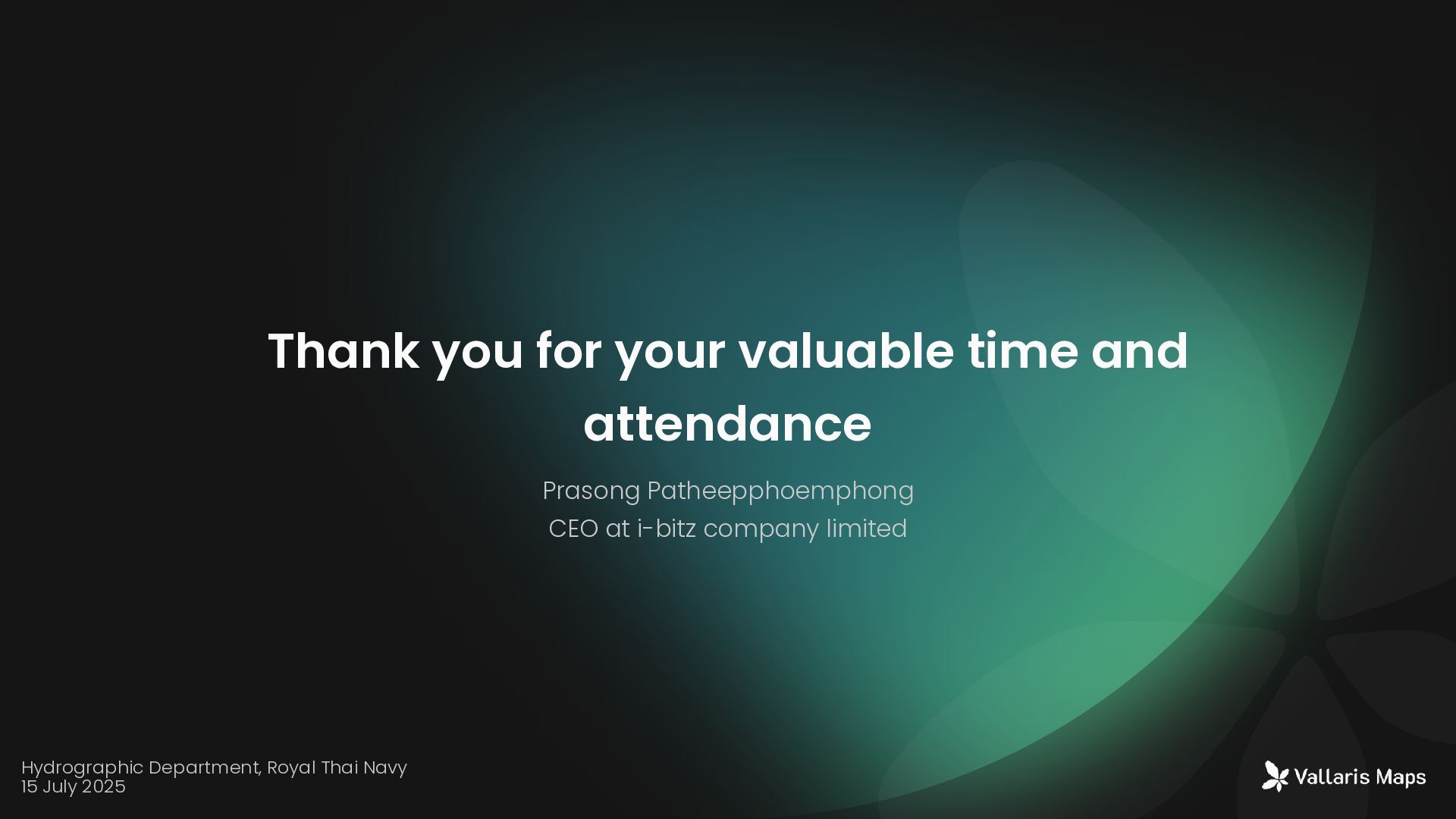 Thank you for your valuable time and attendance

Prasong Patheepphoemphong
CEO at i-bitz company limited

Hydrographic Department, Royal Thai Navy
15 July 2025

Vallaris Maps